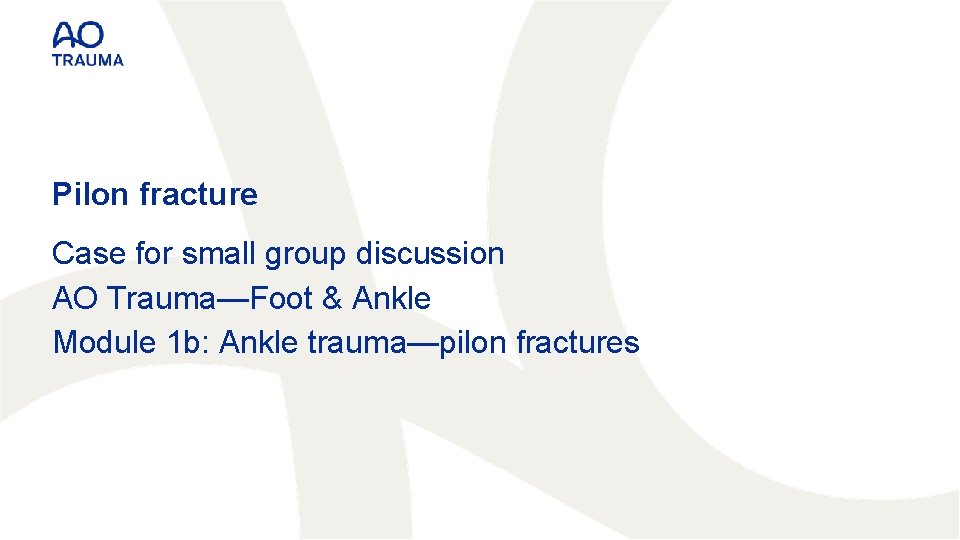 AO
TRAUMA

Pilon fracture

Case for small group discussion
AO Trauma—Foot & Ankle
Module 1b: Ankle trauma—pilon fractures